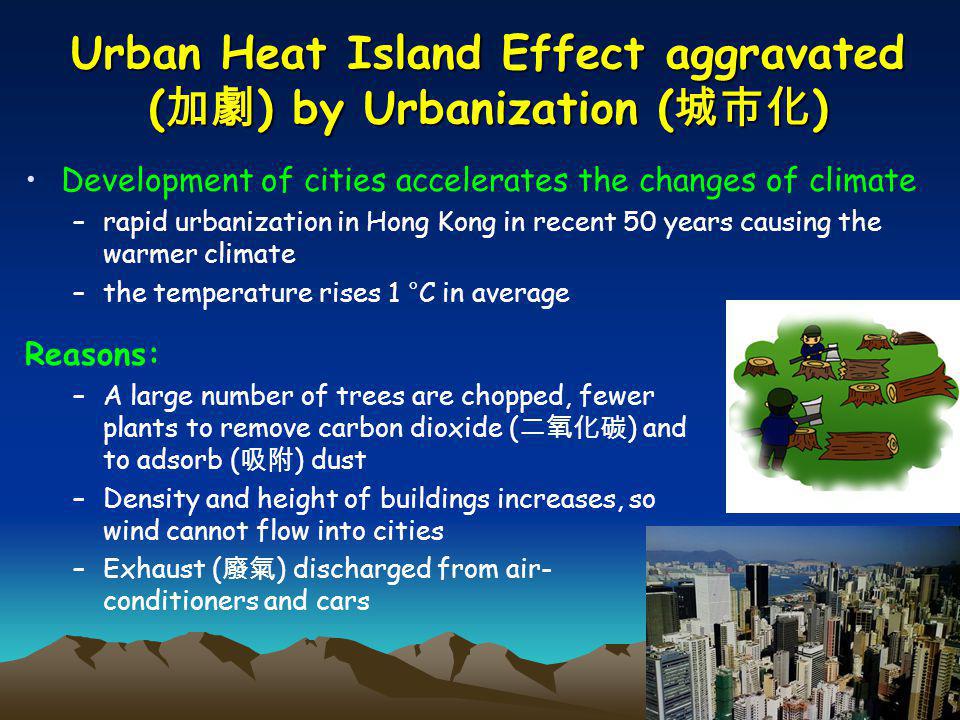 Urban Heat Island Effect aggravated (加劇) by Urbanization (城市化)

• Development of cities accelerates the changes of climate
– rapid urbanization in Hong Kong in recent 50 years causing the warmer climate
– the temperature rises 1 °C in average

Reasons:
– A large number of trees are chopped, fewer plants to remove carbon dioxide (二氧化碳) and to adsorb (吸附) dust
– Density and height of buildings increases, so wind cannot flow into cities
– Exhaust (廢氣) discharged from air-conditioners and cars